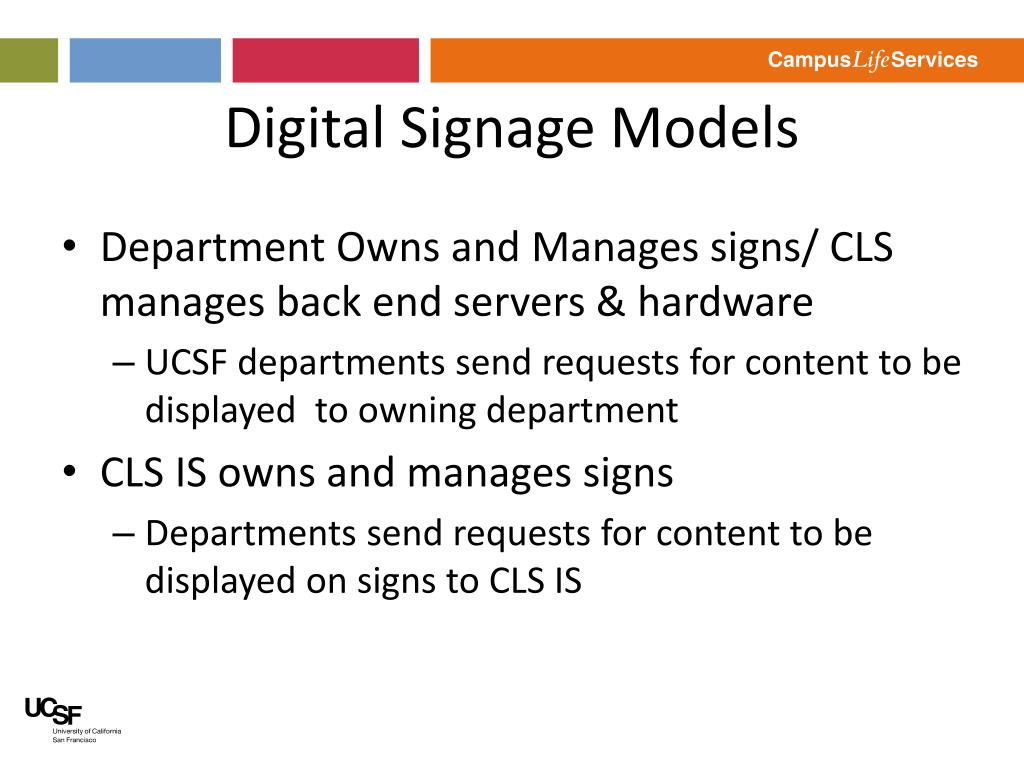 CampusLifeServices

Digital Signage Models

• Department Owns and Manages signs/ CLS manages back end servers & hardware
– UCSF departments send requests for content to be displayed to owning department
• CLS IS owns and manages signs
– Departments send requests for content to be displayed on signs to CLS IS

UCSF
University of California
San Francisco